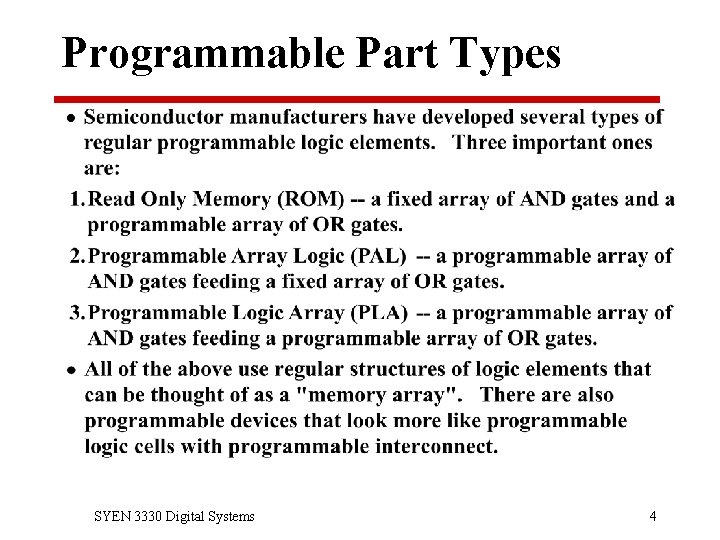 Programmable Part Types

• Semiconductor manufacturers have developed several types of regular programmable logic elements. Three important ones are:

1. Read Only Memory (ROM) -- a fixed array of AND gates and a programmable array of OR gates.

2. Programmable Array Logic (PAL) -- a programmable array of AND gates feeding a fixed array of OR gates.

3. Programmable Logic Array (PLA) -- a programmable array of AND gates feeding a programmable array of OR gates.

• All of the above use regular structures of logic elements that can be thought of as a "memory array". There are also programmable devices that look more like programmable logic cells with programmable interconnect.

SYEN 3330 Digital Systems

4